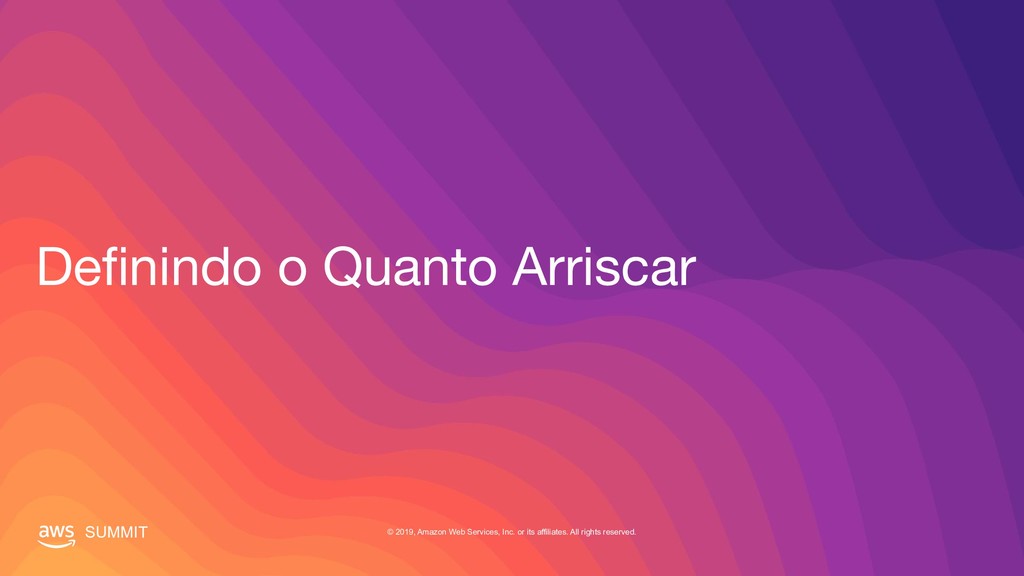 Definindo o Quanto Arriscar

aws SUMMIT

© 2019, Amazon Web Services, Inc. or its affiliates. All rights reserved.